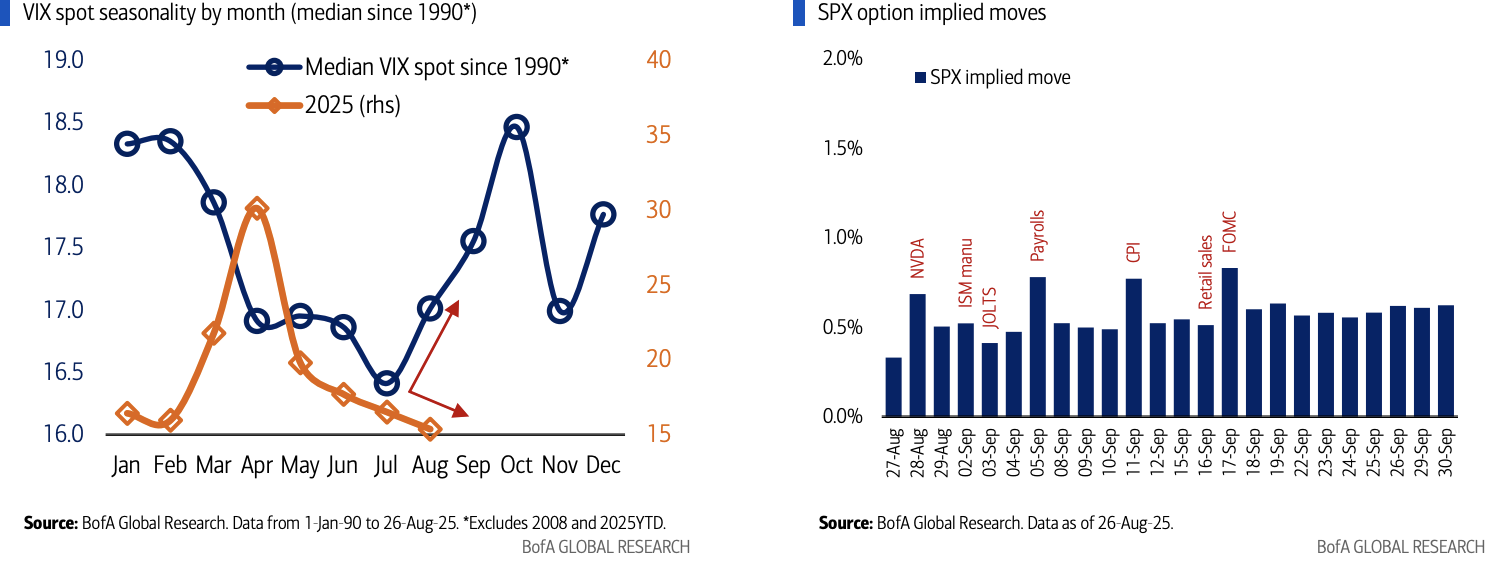 VIX spot seasonality by month (median since 1990*)

Median VIX spot since 1990*
2025 (rhs)

19.0
18.5
18.0
17.5
17.0
16.5
16.0

40
35
30
25
20
15

Jan Feb Mar Apr May Jun Jul Aug Sep Oct Nov Dec

**Source:** BofA Global Research. Data from 1-Jan-90 to 26-Aug-25. *Excludes 2008 and 2025YTD.
BofA GLOBAL RESEARCH

SPX option implied moves

SPX implied move

2.0%
1.5%
1.0%
0.5%
0.0%

NVDA
ISM manu
JOLTS
Payrolls
CPI
Retail sales
FOMC

27-Aug 28-Aug 29-Aug 02-Sep 03-Sep 04-Sep 05-Sep 08-Sep 09-Sep 10-Sep 11-Sep 12-Sep 15-Sep 16-Sep 17-Sep 18-Sep 19-Sep 22-Sep 23-Sep 24-Sep 25-Sep 26-Sep 29-Sep 30-Sep

**Source:** BofA Global Research. Data as of 26-Aug-25.
BofA GLOBAL RESEARCH